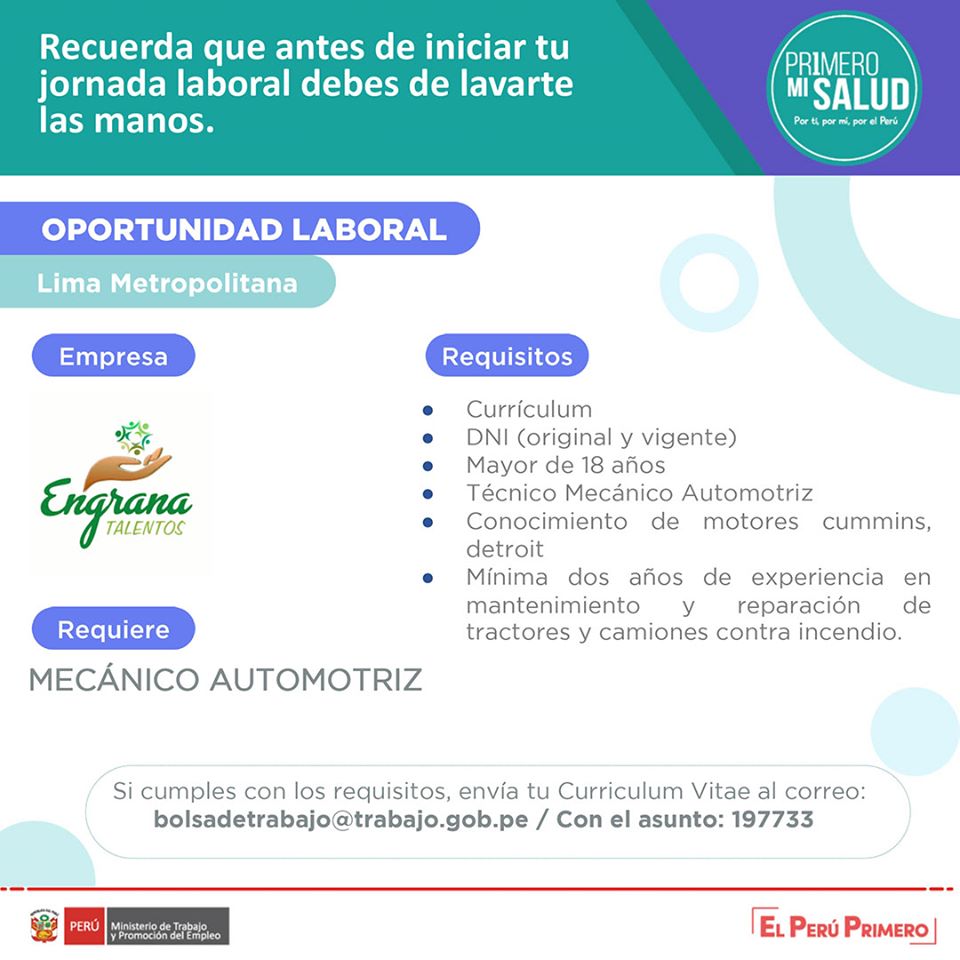 Recuerda que antes de iniciar tu jornada laboral debes de lavarte las manos.

PRIMERO MI SALUD
Por ti, por mí, por el Perú

OPORTUNIDAD LABORAL

Lima Metropolitana

Empresa

Engrana TALENTOS

Requiere

MECÁNICO AUTOMOTRIZ

Requisitos

- Currículum
- DNI (original y vigente)
- Mayor de 18 años
- Técnico Mecánico Automotriz
- Conocimiento de motores cummins, detroit
- Mínima dos años de experiencia en mantenimiento y reparación de tractores y camiones contra incendio.

Si cumples con los requisitos, envía tu Curriculum Vitae al correo:
bolsadetrabajo@trabajo.gob.pe / Con el asunto: 197733

PERÚ Ministerio de Trabajo y Promoción del Empleo

EL PERÚ PRIMERO